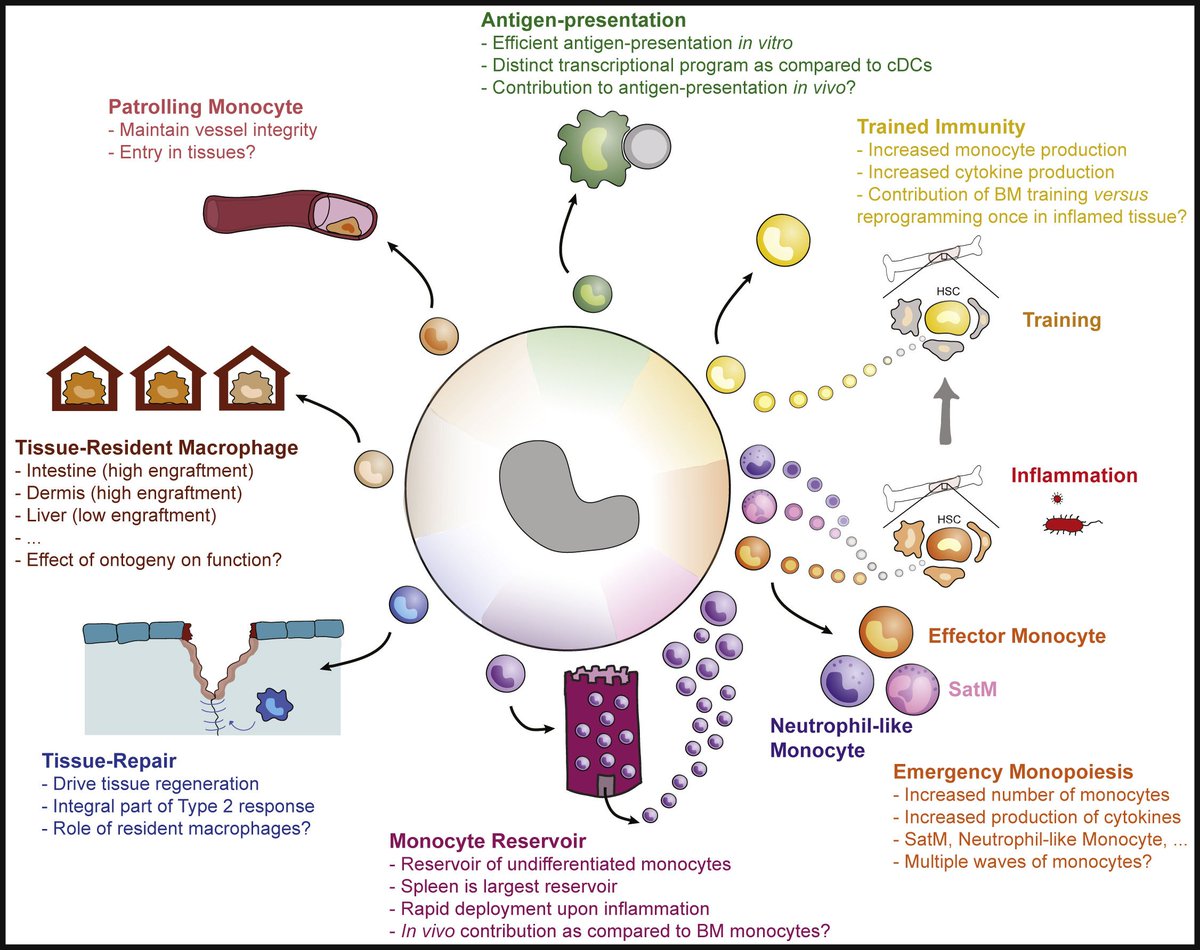 Antigen-presentation
- Efficient antigen-presentation in vitro
- Distinct transcriptional program as compared to cDCs
- Contribution to antigen-presentation in vivo?

Patrolling Monocyte
- Maintain vessel integrity
- Entry in tissues?

Trained Immunity
- Increased monocyte production
- Increased cytokine production
- Contribution of BM training versus reprogramming once in inflamed tissue?

HSC

Training

Tissue-Resident Macrophage
- Intestine (high engraftment)
- Dermis (high engraftment)
- Liver (low engraftment)
- ...
- Effect of ontogeny on function?

Inflammation

HSC

Effector Monocyte

SatM

Neutrophil-like Monocyte

Tissue-Repair
- Drive tissue regeneration
- Integral part of Type 2 response
- Role of resident macrophages?

Emergency Monopoiesis
- Increased number of monocytes
- Increased production of cytokines
- SatM, Neutrophil-like Monocyte, ...
- Multiple waves of monocytes?

Monocyte Reservoir
- Reservoir of undifferentiated monocytes
- Spleen is largest reservoir
- Rapid deployment upon inflammation
- In vivo contribution as compared to BM monocytes?